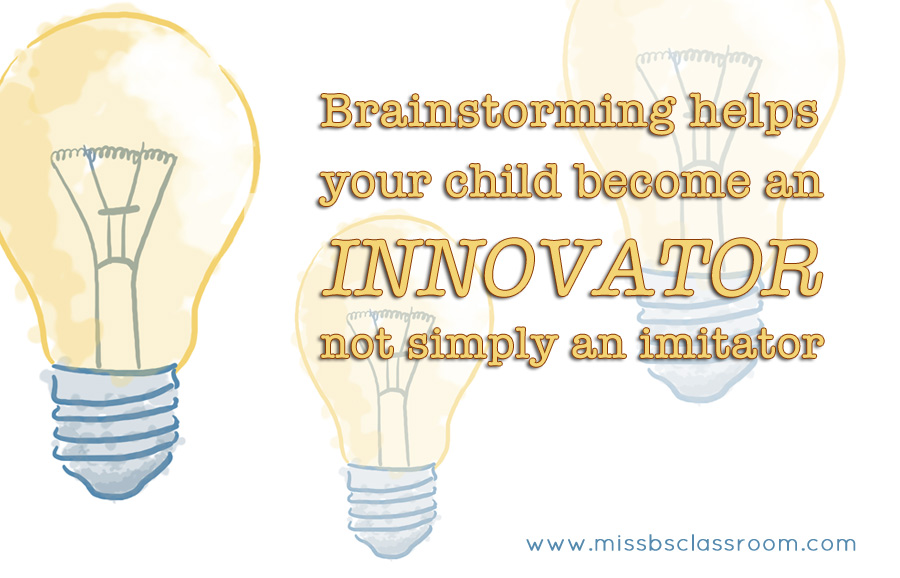 Brainstorming helps your child become an INNOVATOR not simply an imitator

www.missbsclassroom.com